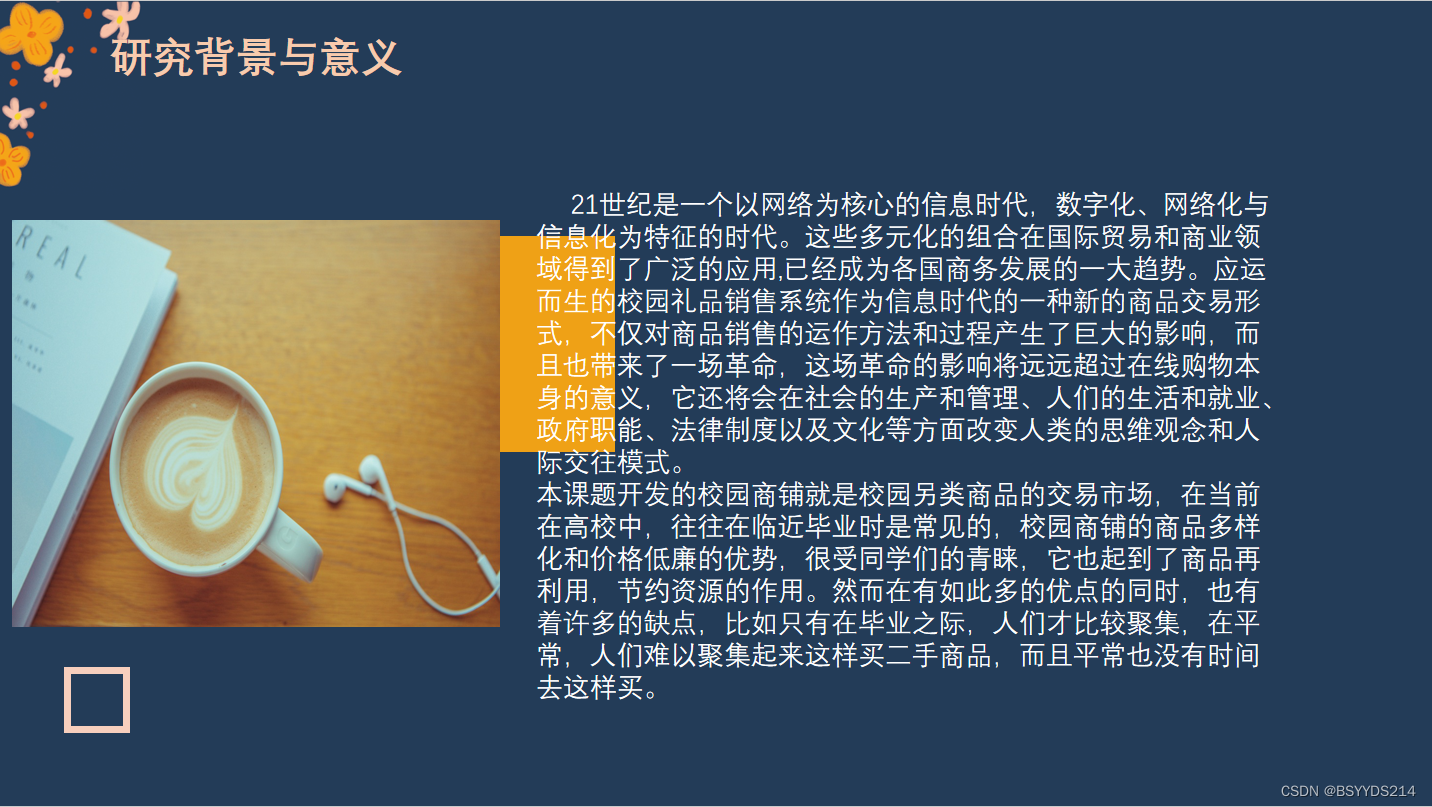 研究背景与意义

REAL

21世纪是一个以网络为核心的信息时代，数字化、网络化与信息化为特征的时代。这些多元化的组合在国际贸易和商业领域得到了广泛的应用,已经成为各国商务发展的一大趋势。应运而生的校园礼品销售系统作为信息时代的一种新的商品交易形式，不仅对商品销售的运作方法和过程产生了巨大的影响，而且也带来了一场革命，这场革命的影响将远远超过在线购物本身的意义，它还将会在社会的生产和管理、人们的生活和就业、政府职能、法律制度以及文化等方面改变人类的思维观念和人际交往模式。
本课题开发的校园商铺就是校园另类商品的交易市场，在当前在高校中，往往在临近毕业时是常见的，校园商铺的商品多样化和价格低廉的优势，很受同学们的青睐，它也起到了商品再利用，节约资源的作用。然而在有如此多的优点的同时，也有着许多的缺点，比如只有在毕业之际，人们才比较聚集，在平常，人们难以聚集起来这样买二手商品，而且平常也没有时间去这样买。

CSDN @BSYYDS214